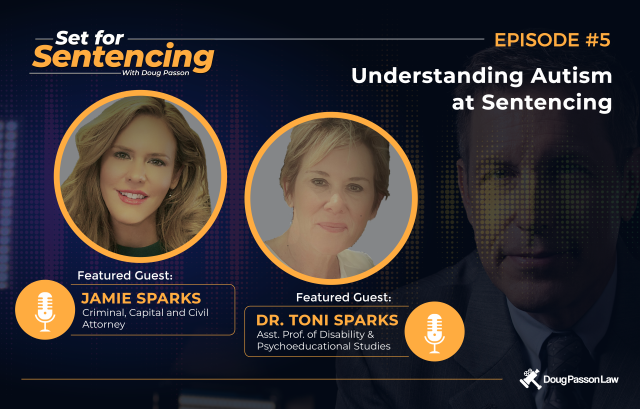 Set for Sentencing
With Doug Passon

EPISODE #5

Understanding Autism at Sentencing

Featured Guest:
JAMIE SPARKS
Criminal, Capital and Civil Attorney

Featured Guest:
DR. TONI SPARKS
Asst. Prof. of Disability & Psychoeducational Studies

DougPassonLaw